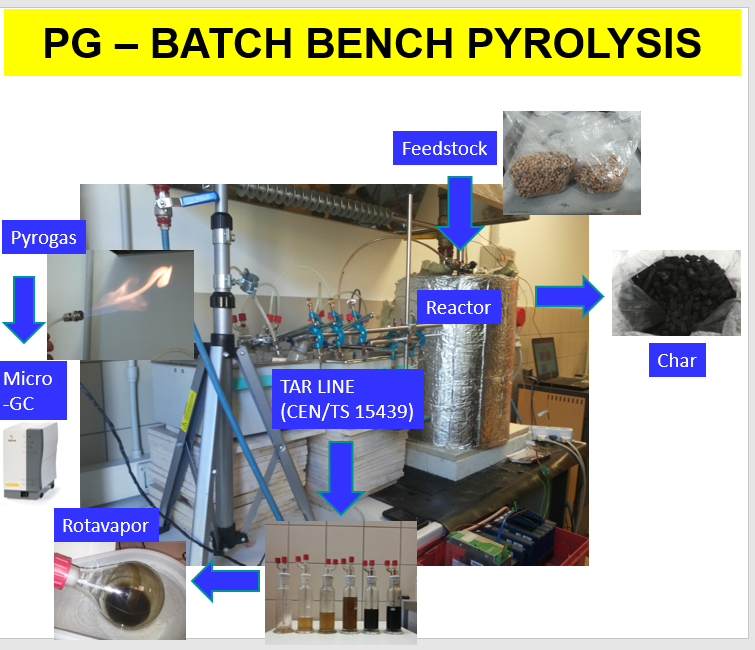 PG – BATCH BENCH PYROLYSIS

Feedstock

Pyrogas

Reactor

Char

Micro -GC

TAR LINE (CEN/TS 15439)

Rotavapor